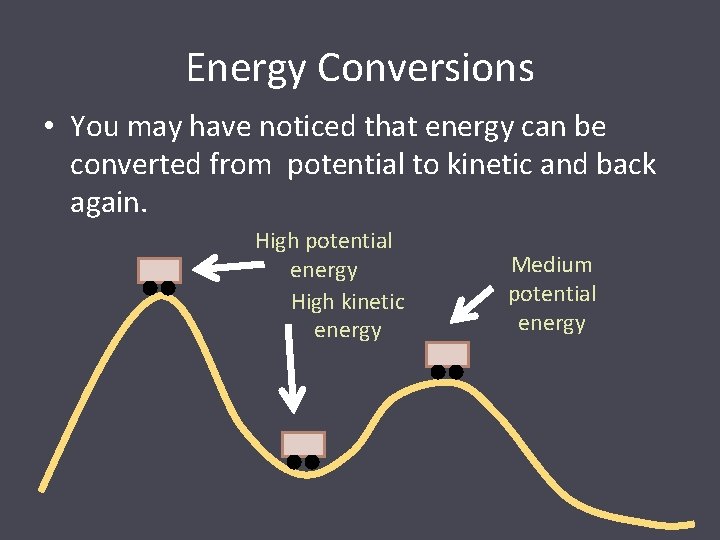 Energy Conversions

• You may have noticed that energy can be converted from potential to kinetic and back again.

High potential energy

High kinetic energy

Medium potential energy